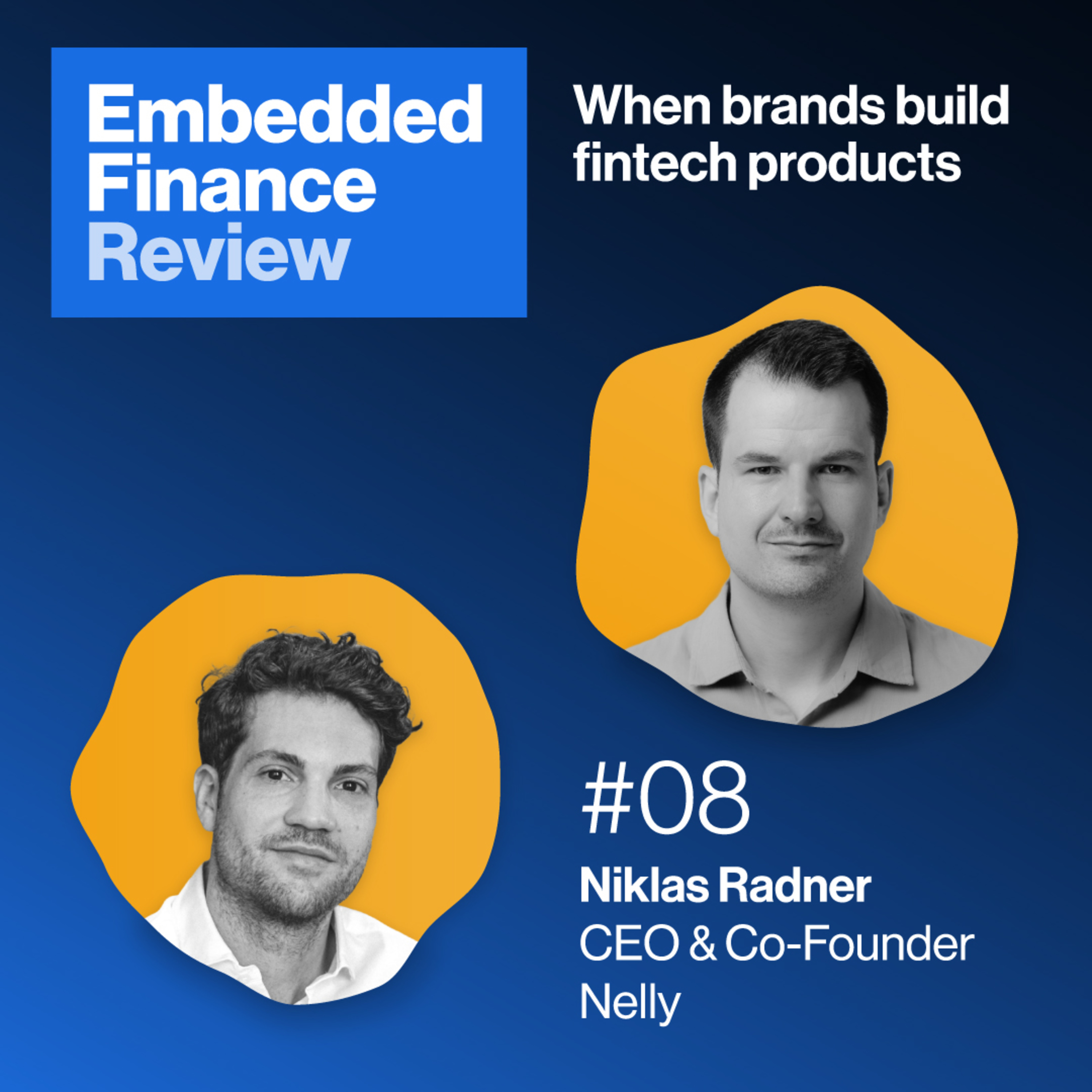 Embedded Finance Review

When brands build fintech products

#08

Niklas Radner

CEO & Co-Founder

Nelly